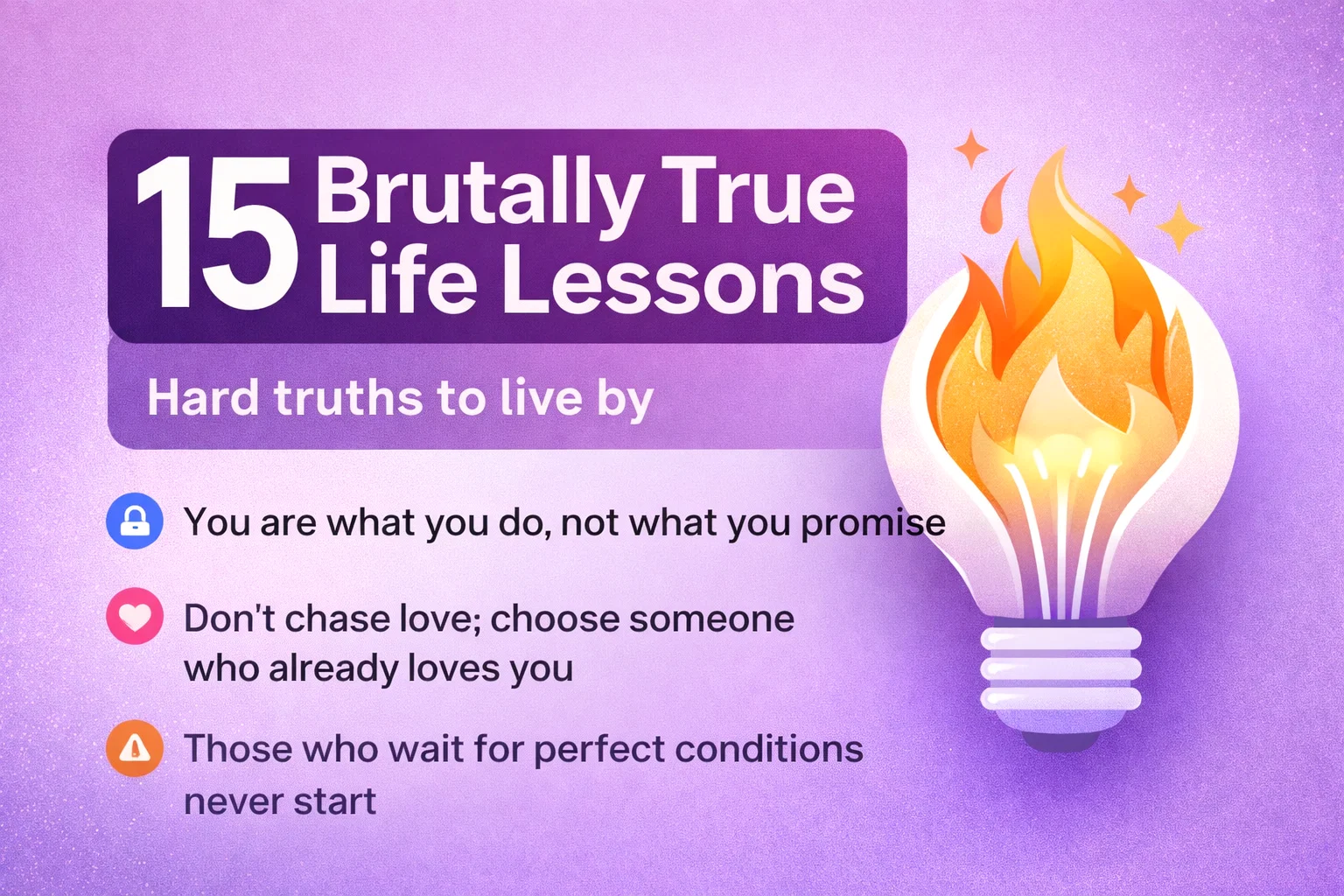 15 Brutally True Life Lessons

Hard truths to live by

You are what you do, not what you promise

Don't chase love; choose someone who already loves you

Those who wait for perfect conditions never start